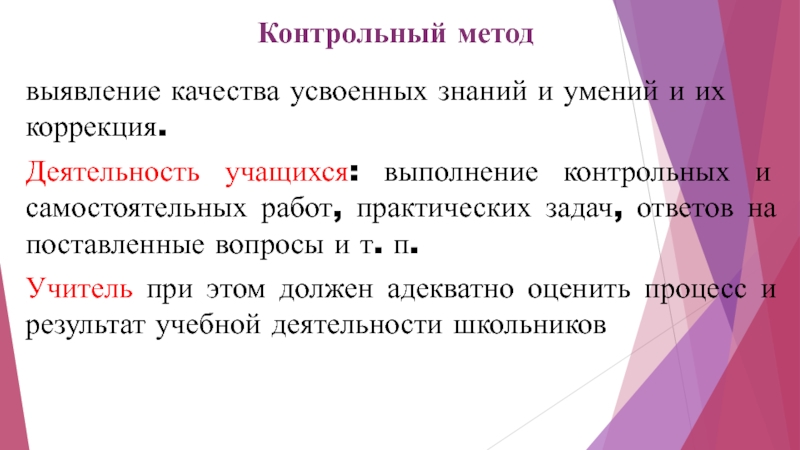 Контрольный метод

выявление качества усвоенных знаний и умений и их коррекция.

Деятельность учащихся: выполнение контрольных и самостоятельных работ, практических задач, ответов на поставленные вопросы и т. п.

Учитель при этом должен адекватно оценить процесс и результат учебной деятельности школьников